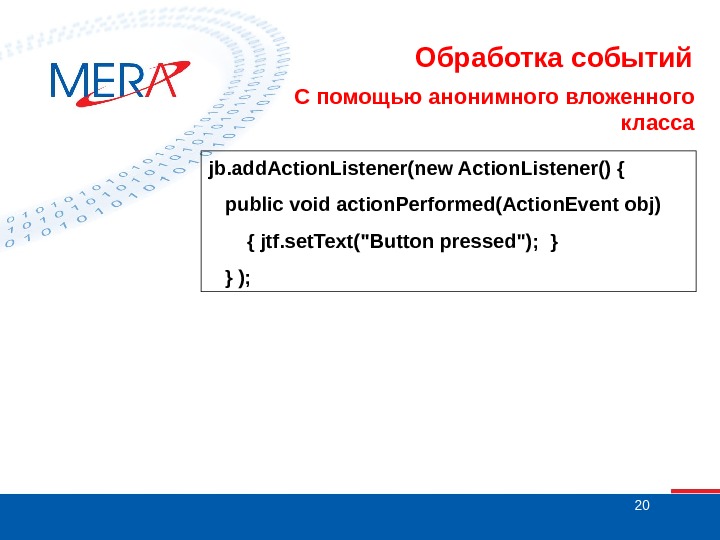 MERA

Обработка событий

С помощью анонимного вложенного класса

jb.addActionListener(new ActionListener() {
public void actionPerformed(ActionEvent obj)
{ jtf.setText("Button pressed"); }
} );

20